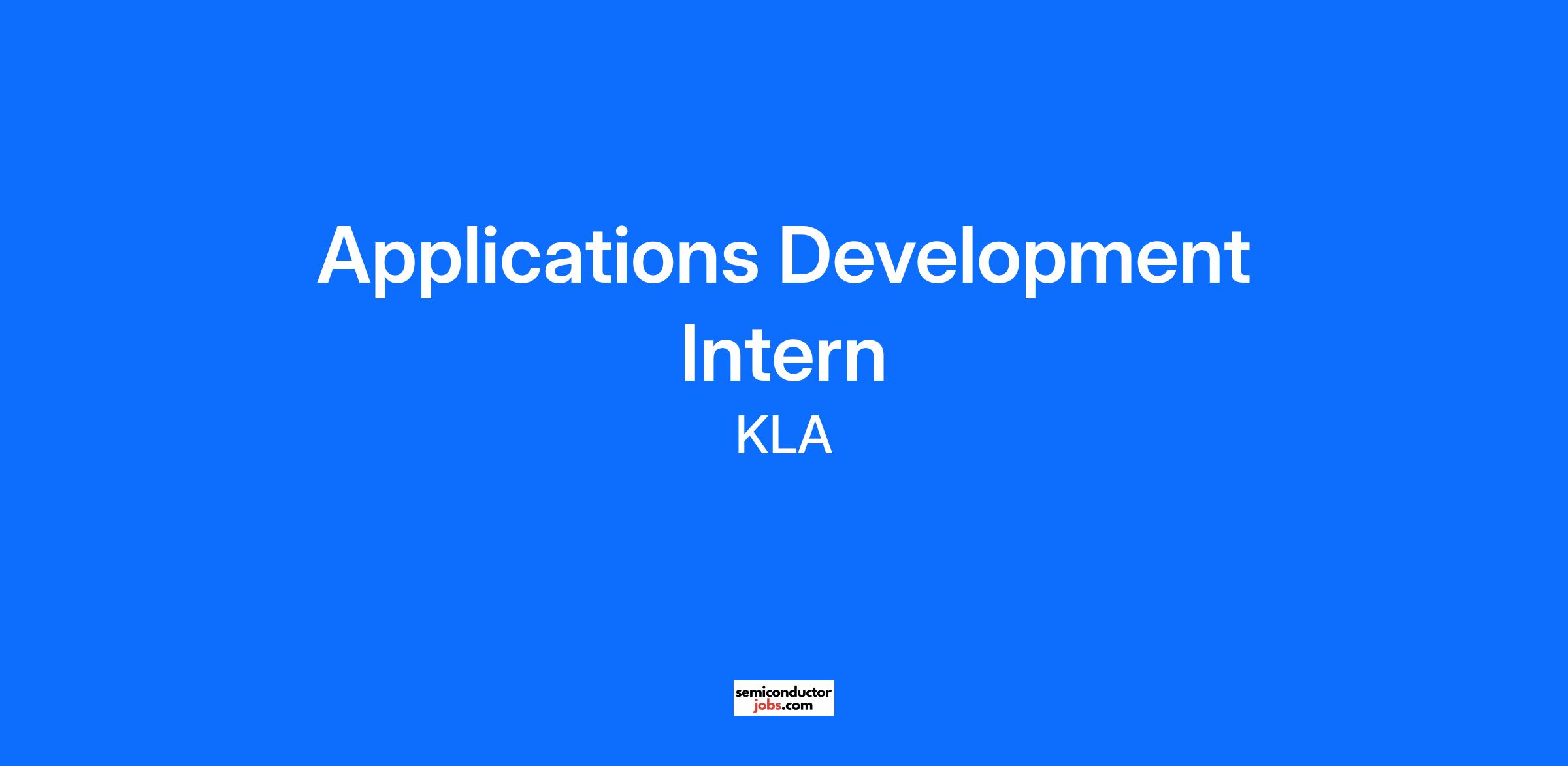 Applications Development Intern

KLA

semiconductor
jobs.com